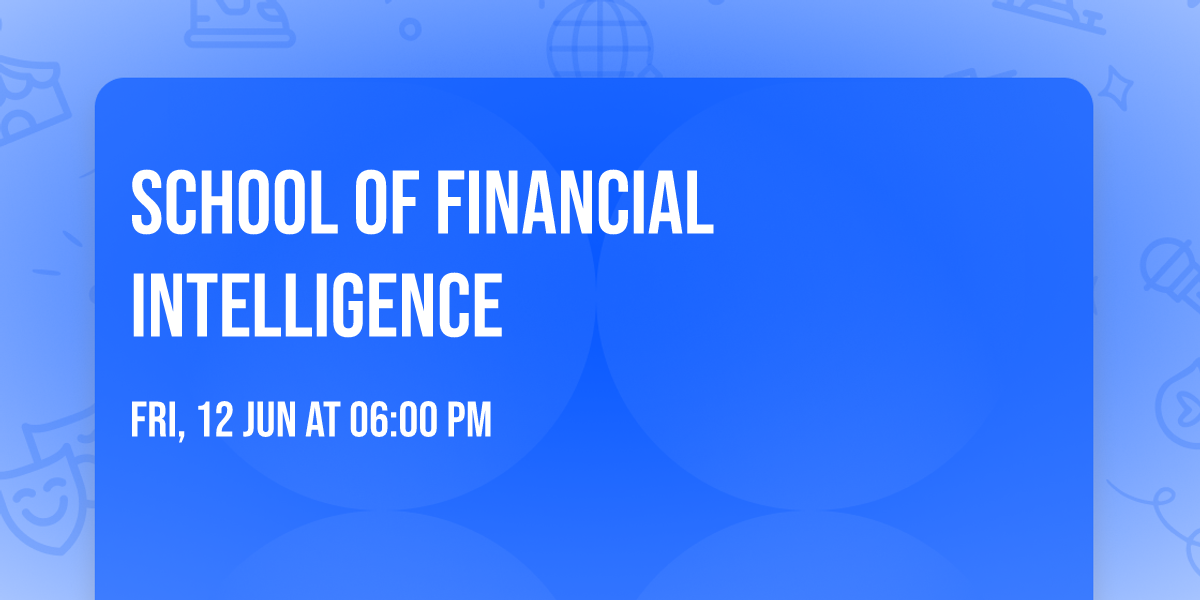 SCHOOL OF FINANCIAL INTELLIGENCE

FRI, 12 JUN AT 06:00 PM